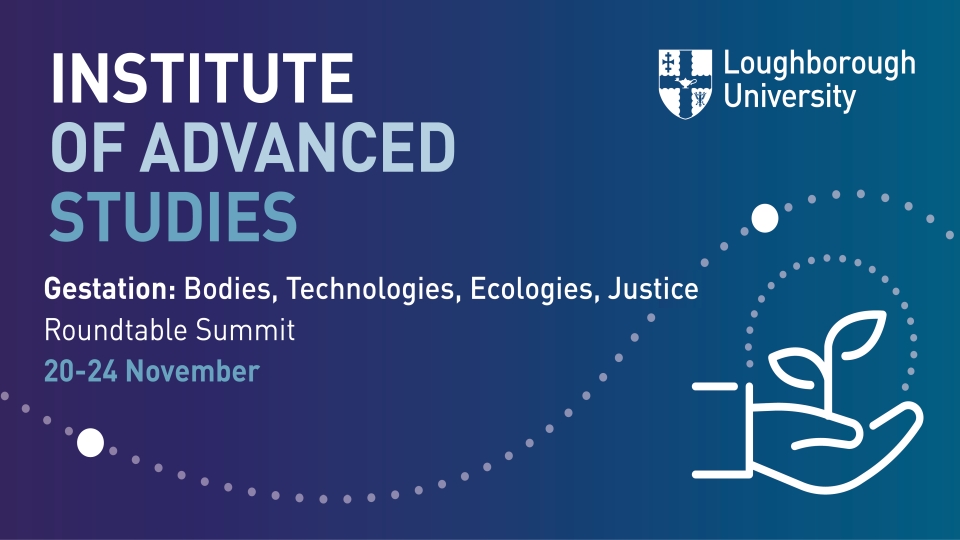 INSTITUTE
OF ADVANCED
STUDIES

Loughborough
University

Gestation: Bodies, Technologies, Ecologies, Justice
Roundtable Summit
20-24 November